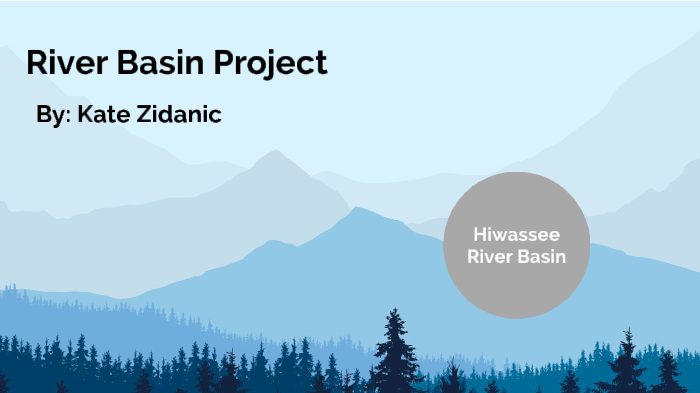 River Basin Project

By: Kate Zidanic

Hiwassee River Basin